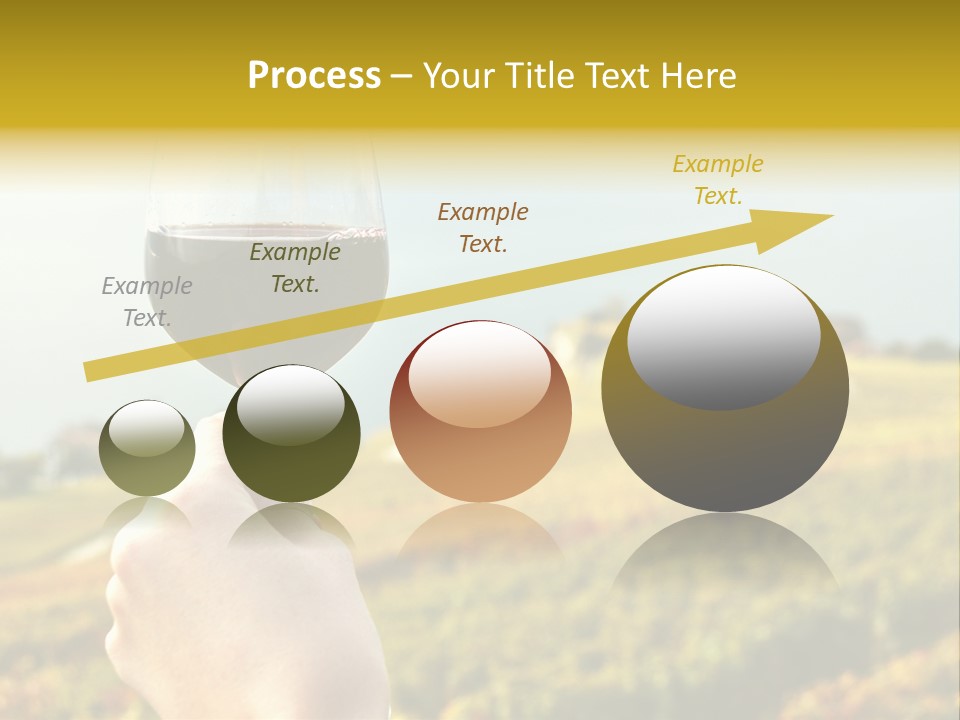 Process – Your Title Text Here

Example Text.

Example Text.

Example Text.

Example Text.